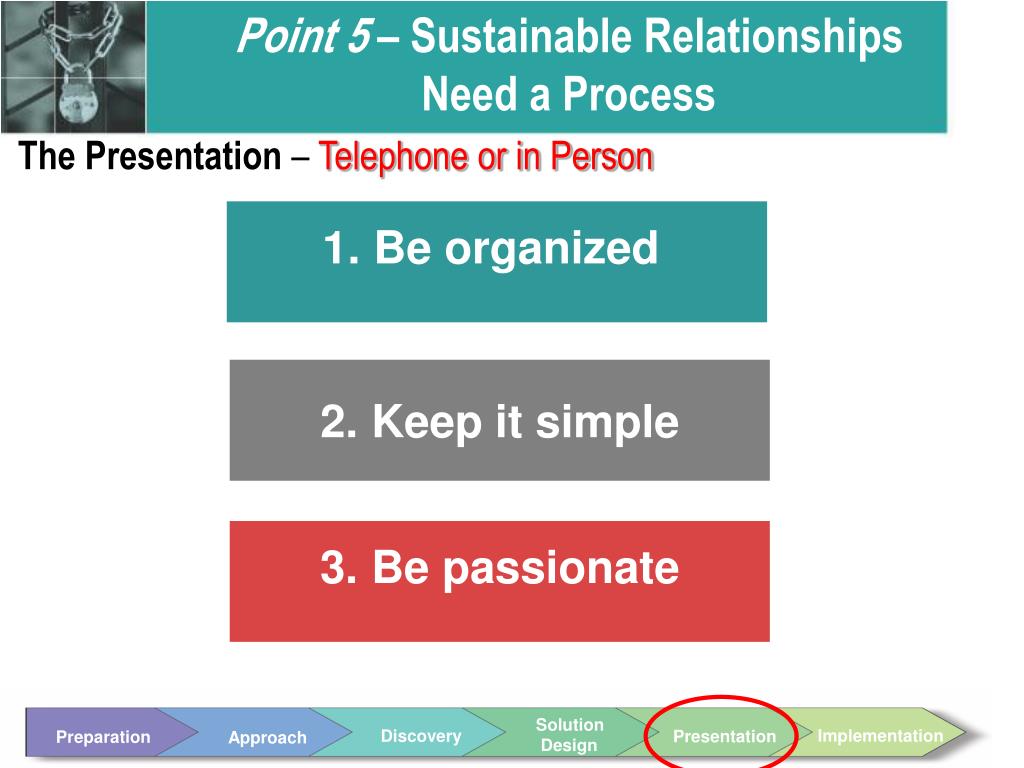 Point 5 – Sustainable Relationships Need a Process

The Presentation – Telephone or in Person

1. Be organized

2. Keep it simple

3. Be passionate

Preparation
Approach
Discovery
Solution Design
Presentation
Implementation